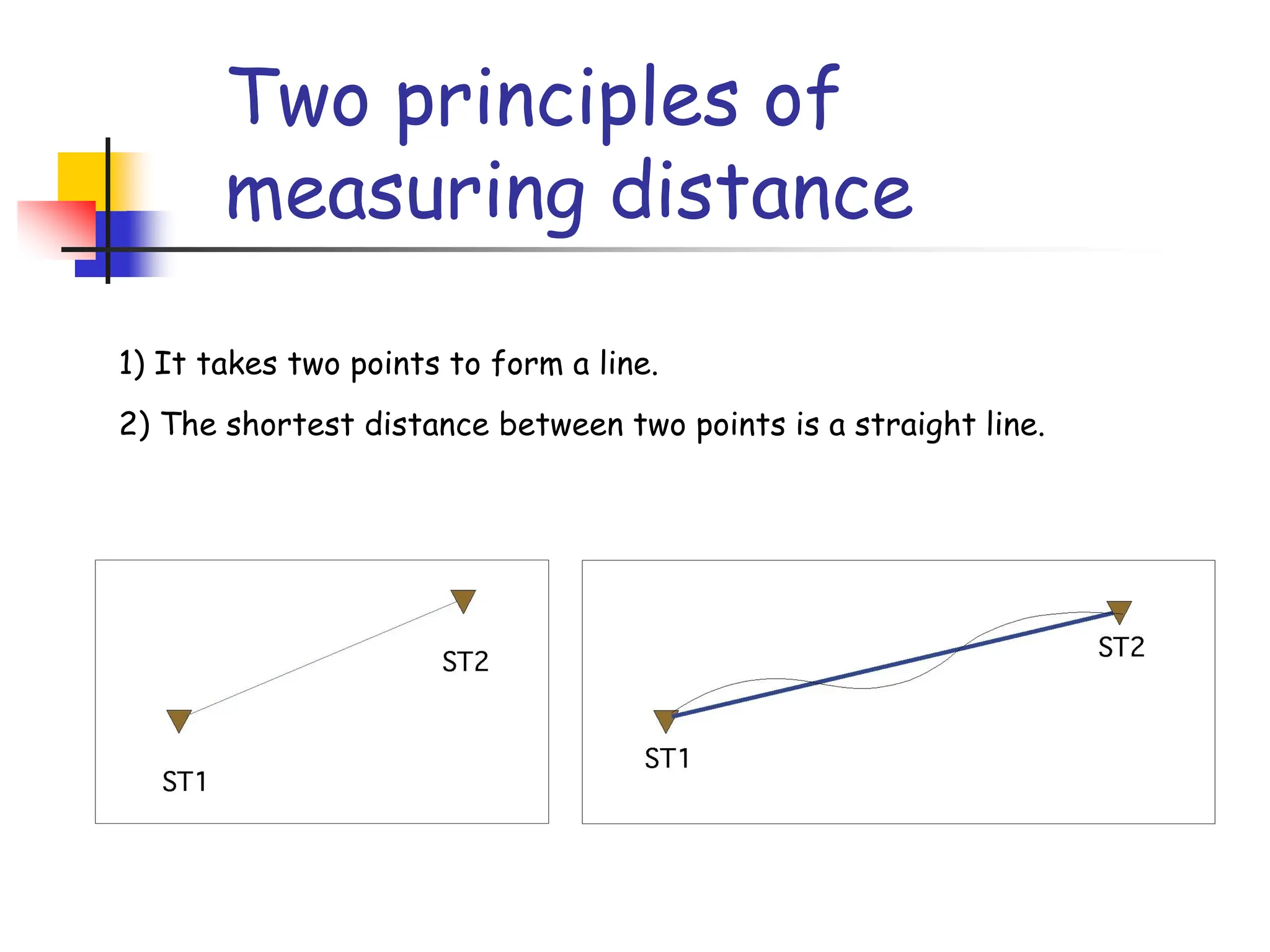 Two principles of measuring distance

1) It takes two points to form a line.

2) The shortest distance between two points is a straight line.

ST2

ST1

ST2

ST1